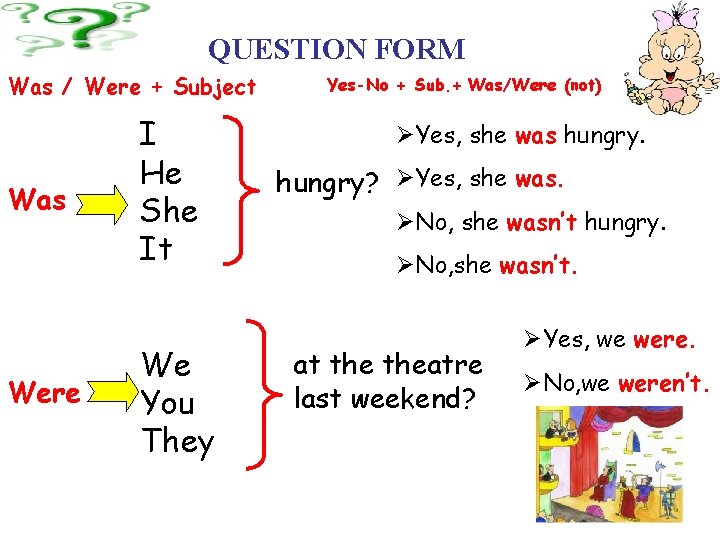 QUESTION FORM

Was / Were + Subject

Yes-No + Sub.+ Was/Were (not)

Was

I
He
She
It

hungry?

➢Yes, she was hungry.
➢Yes, she was.
➢No, she wasn't hungry.
➢No,she wasn't.

Were

We
You
They

at the theatre last weekend?

➢Yes, we were.
➢No,we weren't.